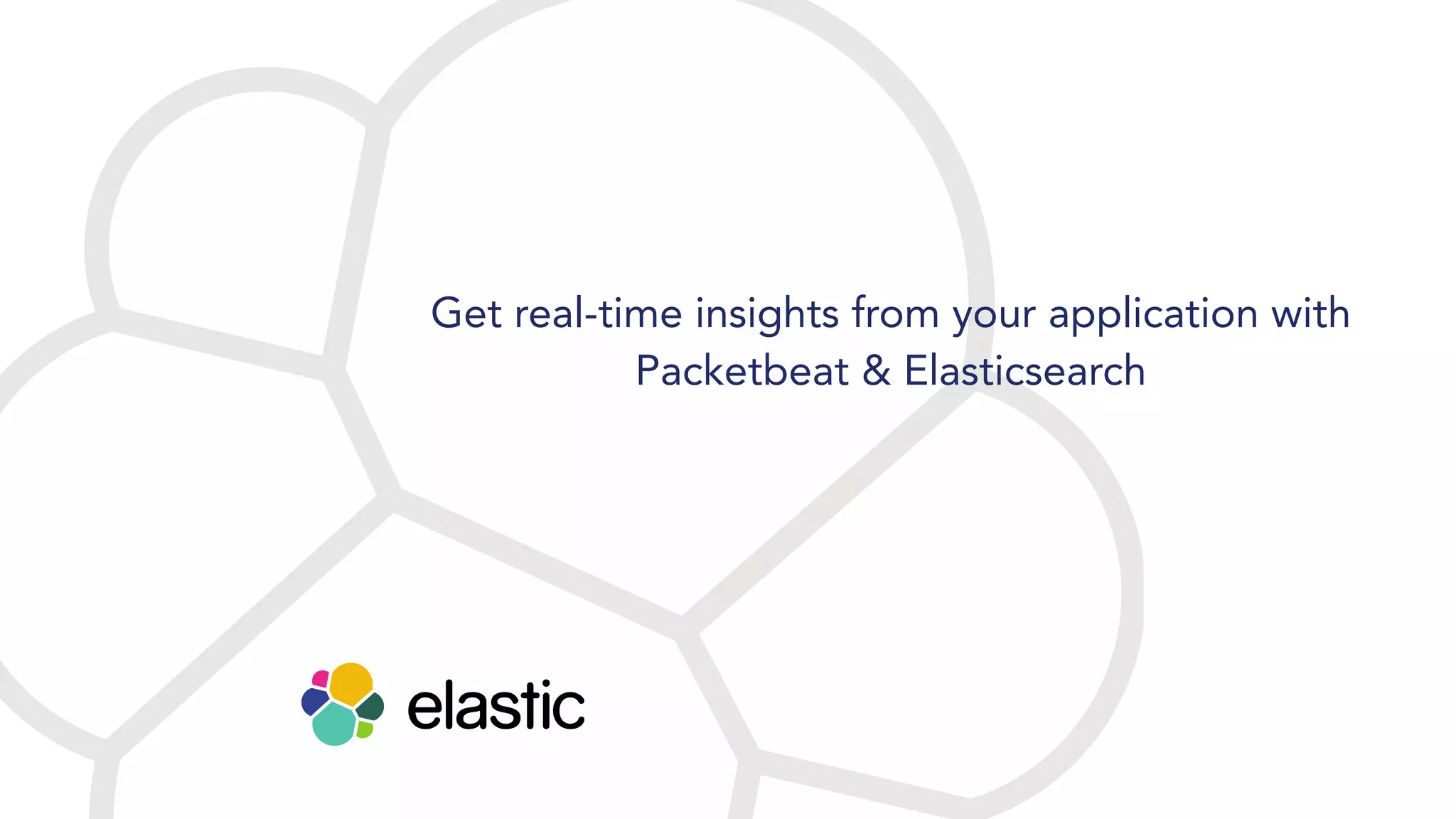 Get real-time insights from your application with Packetbeat & Elasticsearch

elastic